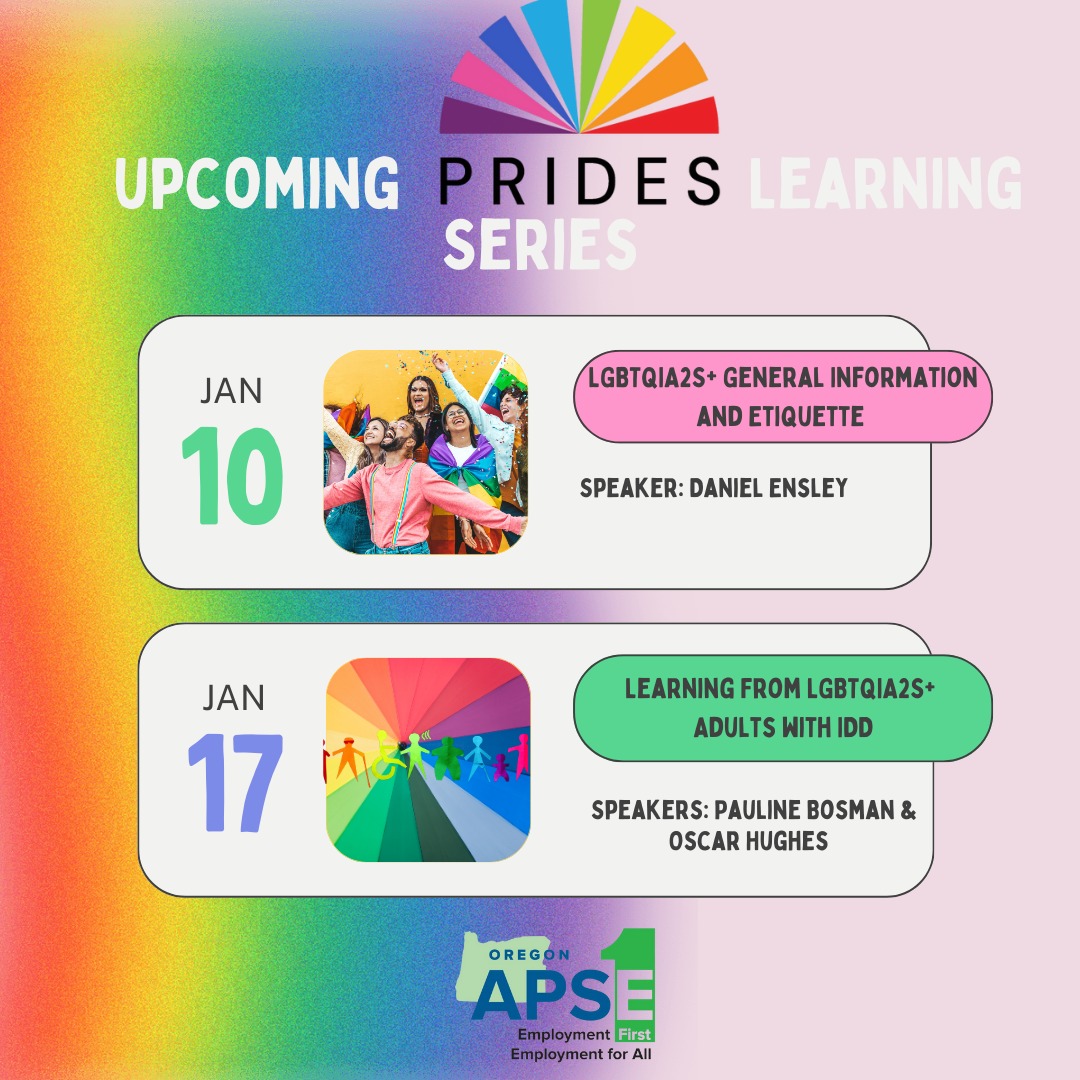 UPCOMING PRIDES LEARNING SERIES

JAN
10

LGBTQIA2S+ GENERAL INFORMATION AND ETIQUETTE

SPEAKER: DANIEL ENSLEY

JAN
17

LEARNING FROM LGBTQIA2S+ ADULTS WITH IDD

SPEAKERS: PAULINE BOSMAN & OSCAR HUGHES

OREGON
APSE
1
Employment First
Employment for All